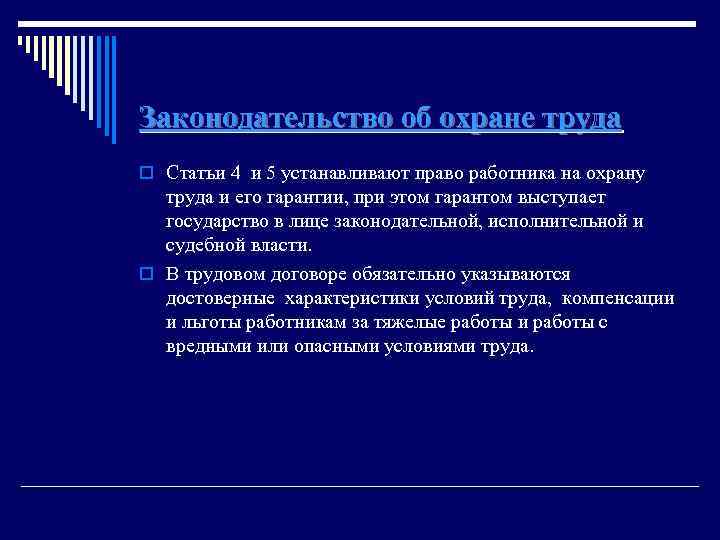 Законодательство об охране труда

Статьи 4 и 5 устанавливают право работника на охрану труда и его гарантии, при этом гарантом выступает государство в лице законодательной, исполнительной и судебной власти.

В трудовом договоре обязательно указываются достоверные характеристики условий труда, компенсации и льготы работникам за тяжелые работы и работы с вредными или опасными условиями труда.